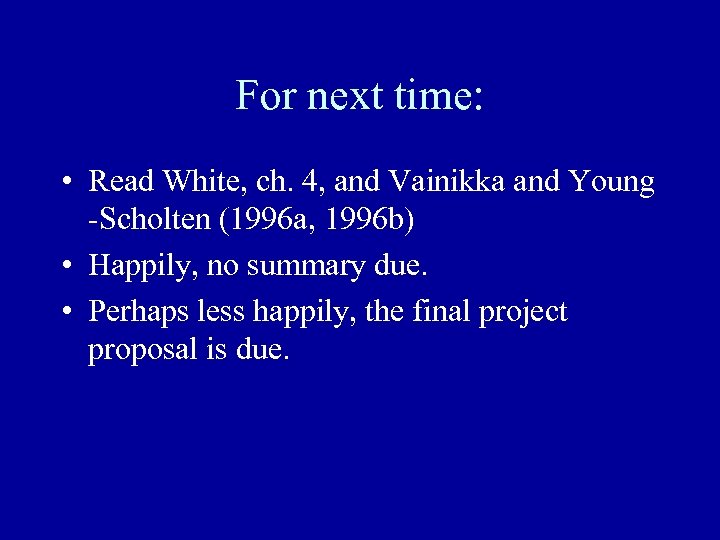 For next time:

• Read White, ch. 4, and Vainikka and Young -Scholten (1996a, 1996b)

• Happily, no summary due.

• Perhaps less happily, the final project proposal is due.